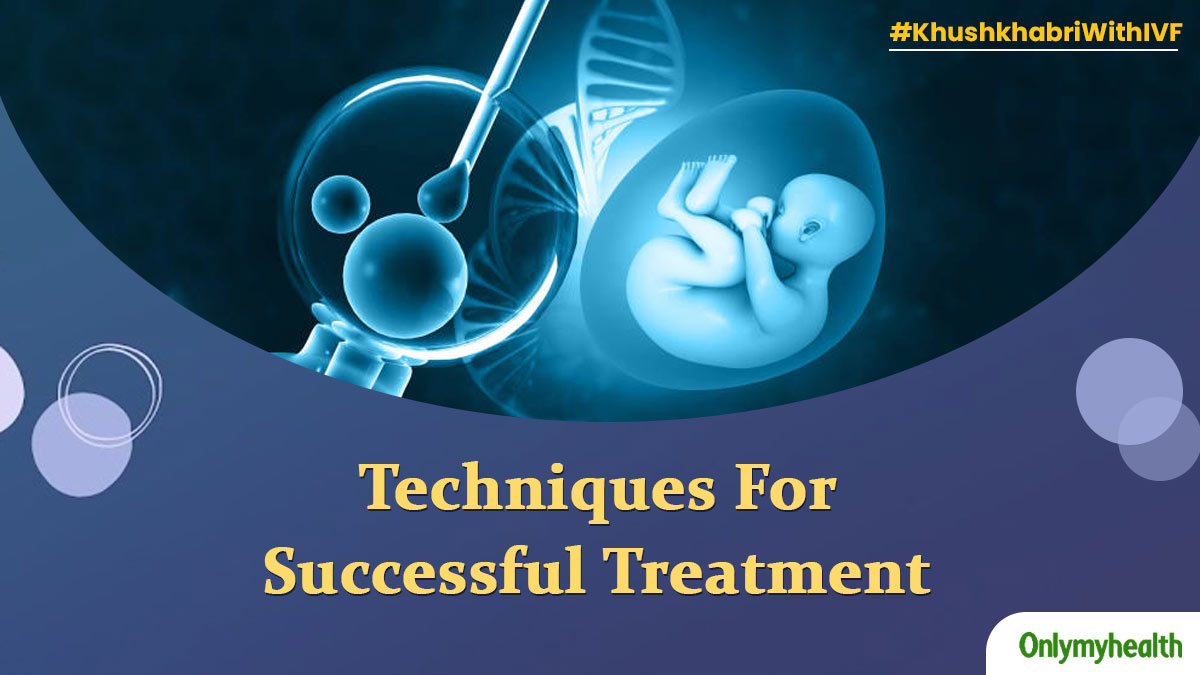 #KhushkhabriWithIVF

Techniques For Successful Treatment

Onlymyhealth